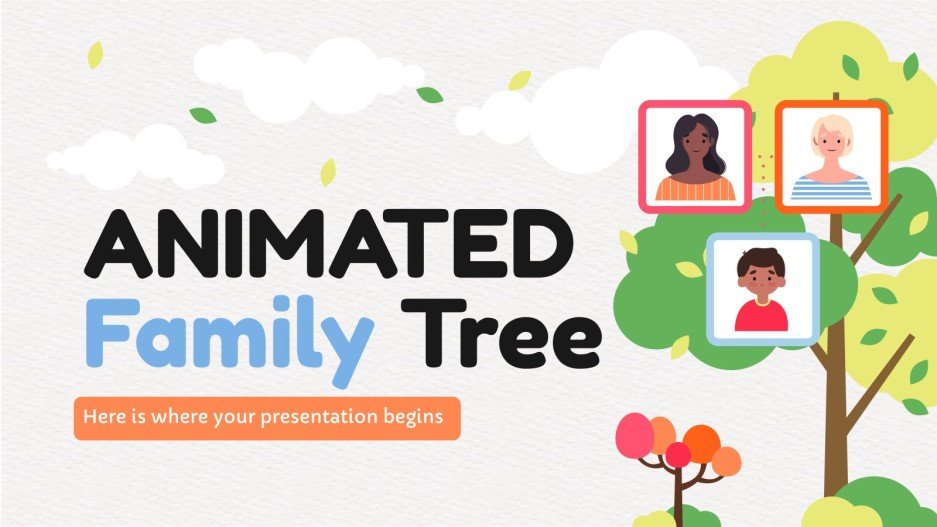 ANIMATED
Family Tree

Here is where your presentation begins